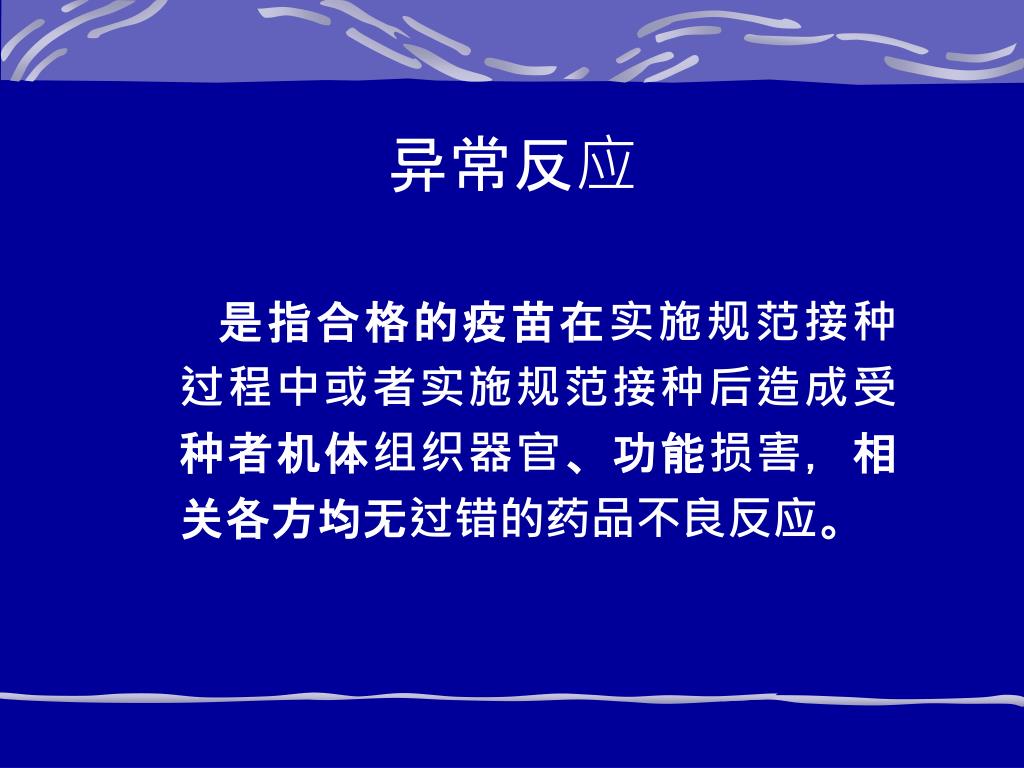 异常反应

是指合格的疫苗在实施规范接种过程中或者实施规范接种后造成受种者机体组织器官、功能损害，相关各方均无过错的药品不良反应。